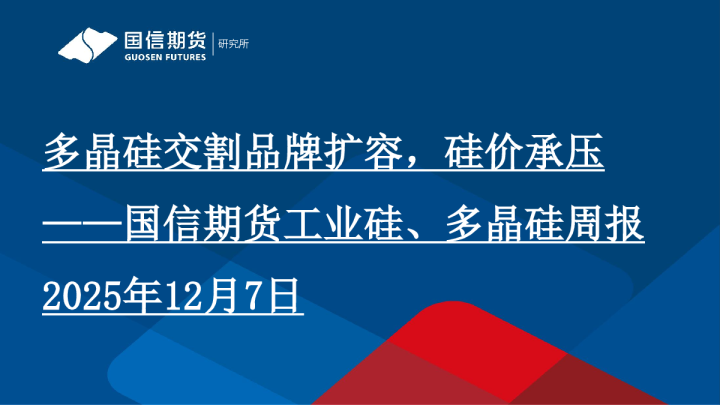 国信期货 GUOSEN FUTURES 研究所

多晶硅交割品牌扩容，硅价承压

——国信期货工业硅、多晶硅周报

2025年12月7日